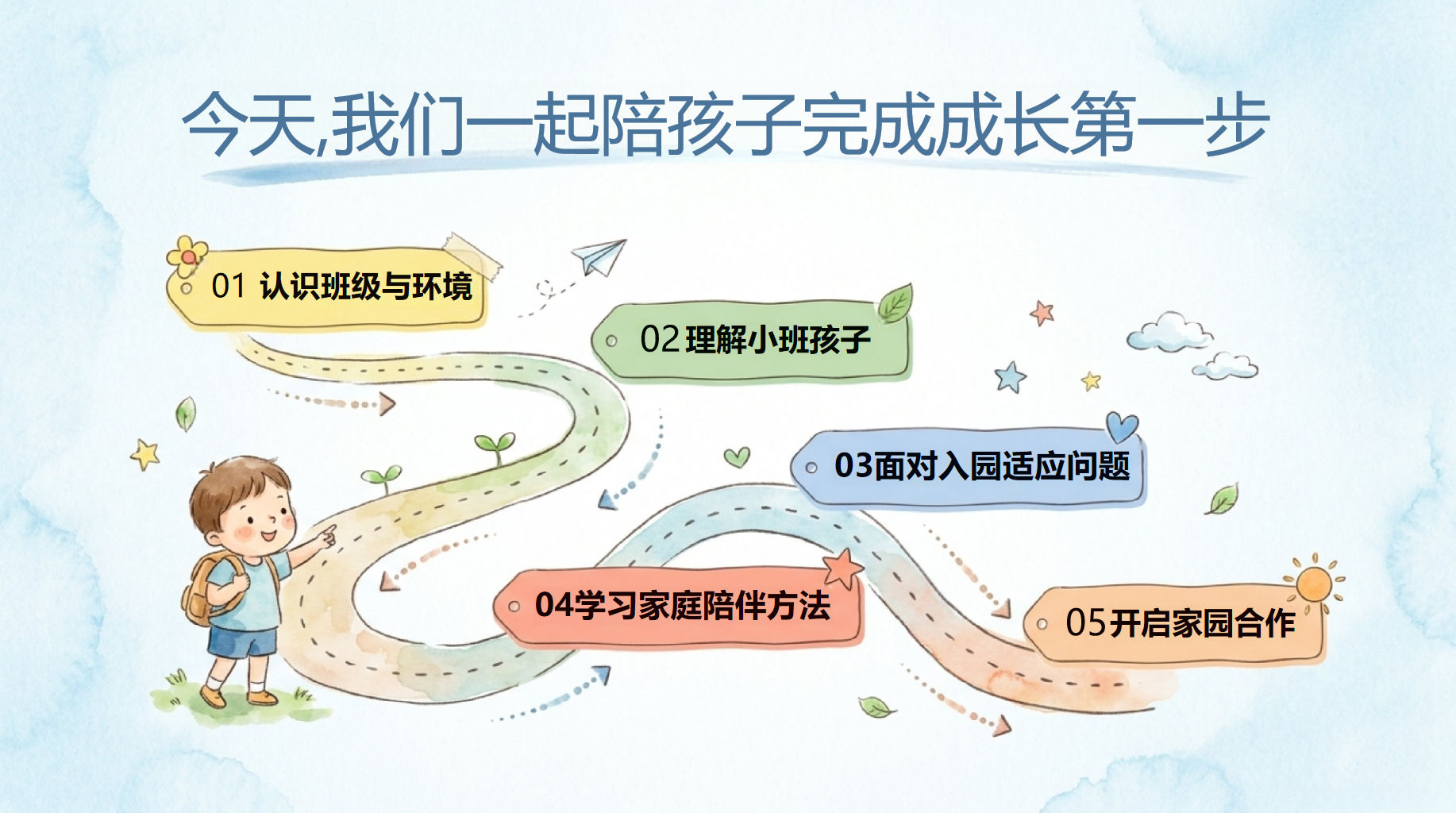 今天,我们一起陪孩子完成成长第一步

01 认识班级与环境

02 理解小班孩子

03面对入园适应问题

04学习家庭陪伴方法

05开启家园合作